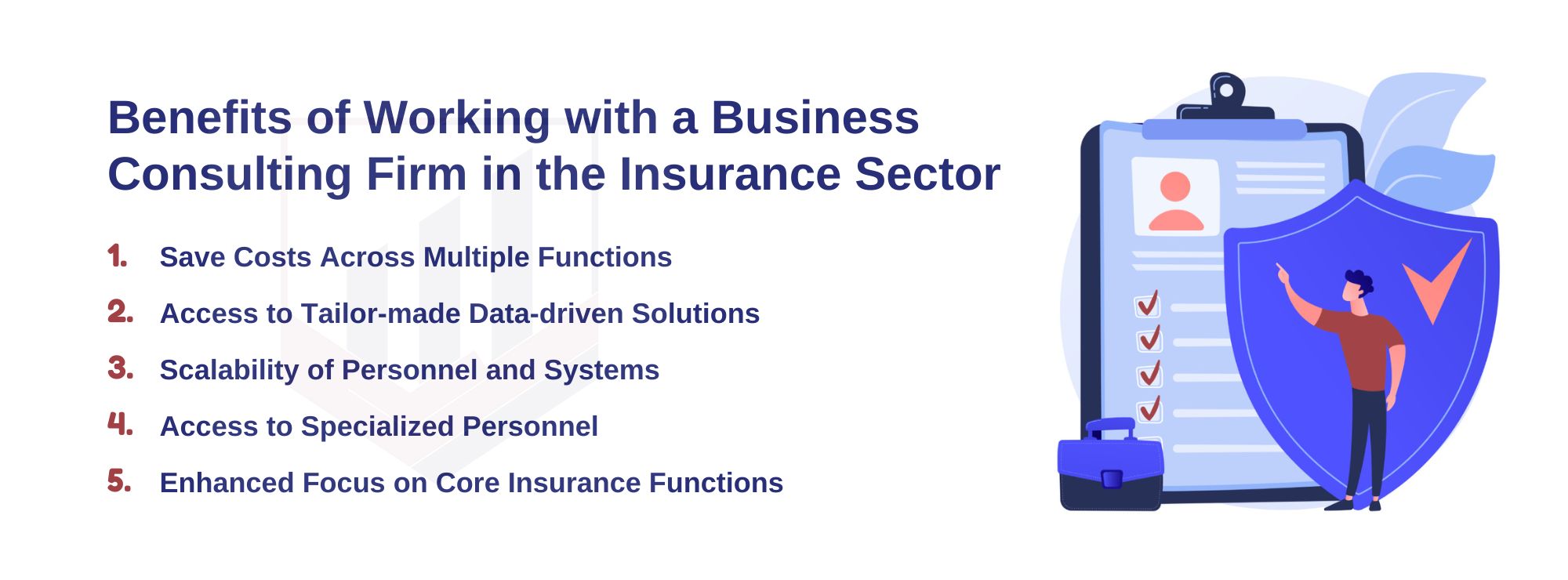 Benefits of Working with a Business Consulting Firm in the Insurance Sector

1. Save Costs Across Multiple Functions

2. Access to Tailor-made Data-driven Solutions

3. Scalability of Personnel and Systems

4. Access to Specialized Personnel

5. Enhanced Focus on Core Insurance Functions